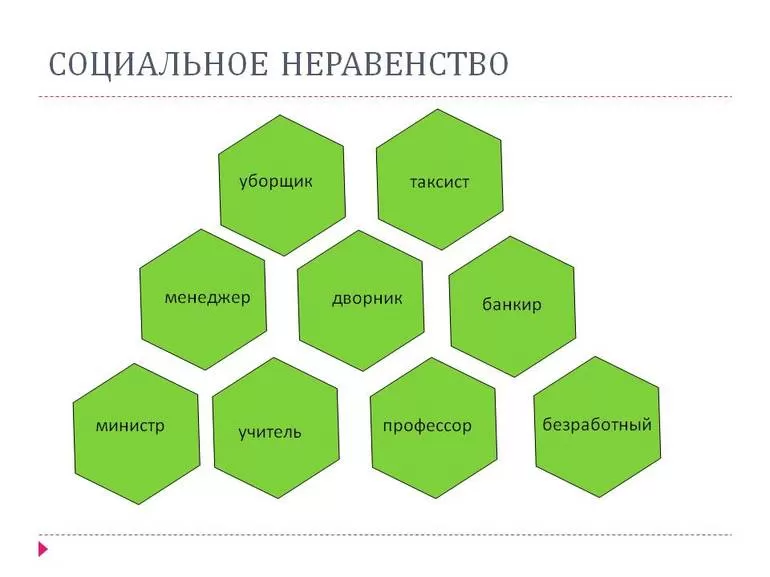 СОЦИАЛЬНОЕ НЕРАВЕНСТВО

уборщик

таксист

менеджер

дворник

банкир

министр

учитель

профессор

безработный